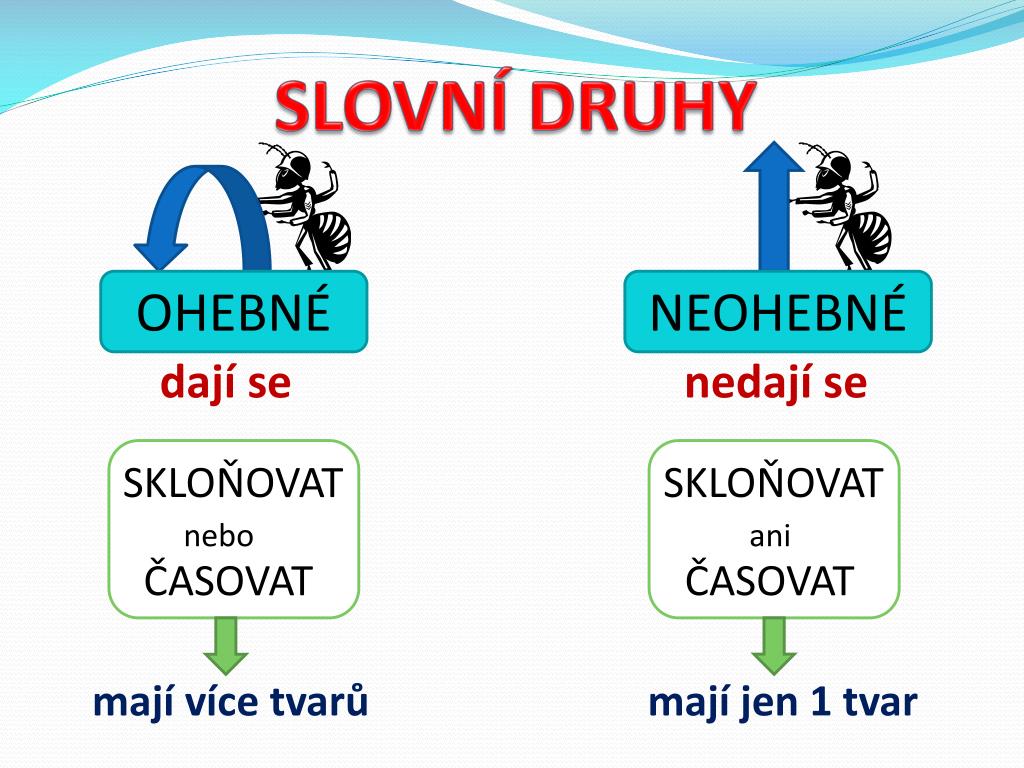 SLOVNÍ DRUHY

OHEBNÉ

dají se

SKLOŇOVAT
nebo
ČASOVAT

mají více tvarů

NEOHEBNÉ

nedají se

SKLOŇOVAT
ani
ČASOVAT

mají jen 1 tvar